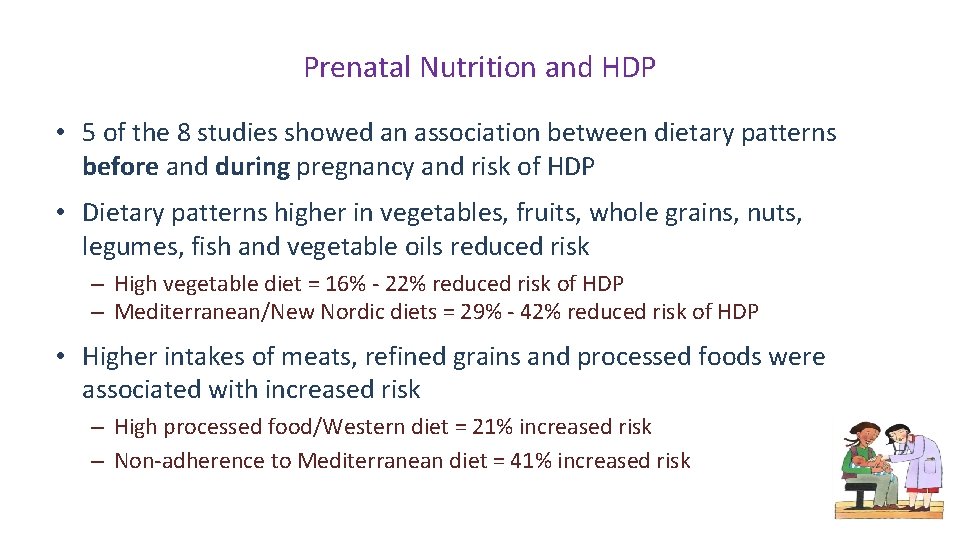 Prenatal Nutrition and HDP

• 5 of the 8 studies showed an association between dietary patterns before and during pregnancy and risk of HDP

• Dietary patterns higher in vegetables, fruits, whole grains, nuts, legumes, fish and vegetable oils reduced risk

– High vegetable diet = 16% - 22% reduced risk of HDP
– Mediterranean/New Nordic diets = 29% - 42% reduced risk of HDP

• Higher intakes of meats, refined grains and processed foods were associated with increased risk

– High processed food/Western diet = 21% increased risk
– Non-adherence to Mediterranean diet = 41% increased risk